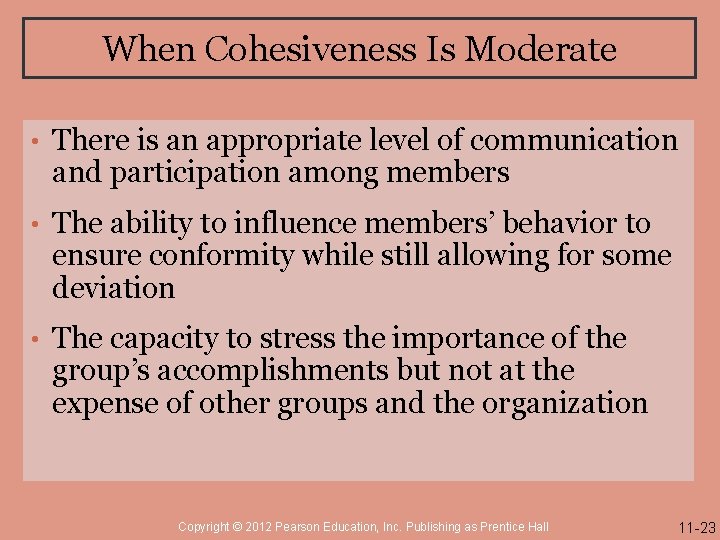 When Cohesiveness Is Moderate

• There is an appropriate level of communication and participation among members

• The ability to influence members' behavior to ensure conformity while still allowing for some deviation

• The capacity to stress the importance of the group's accomplishments but not at the expense of other groups and the organization

Copyright © 2012 Pearson Education, Inc. Publishing as Prentice Hall

11-23